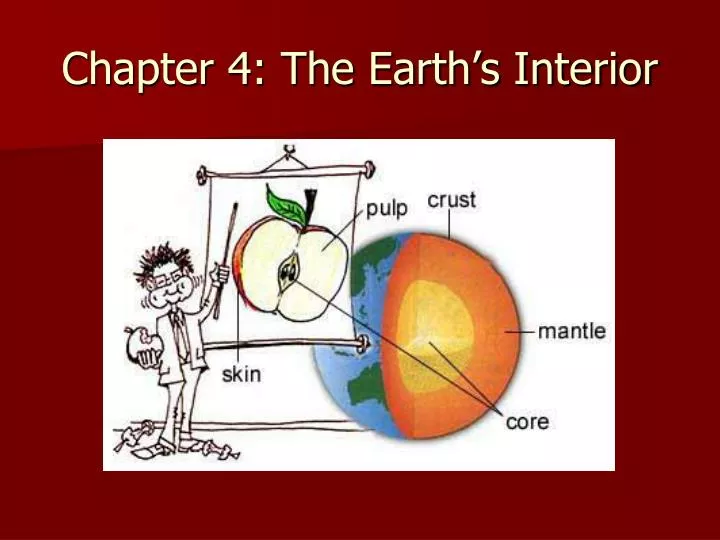 Chapter 4: The Earth's Interior

pulp

crust

mantle

skin

core